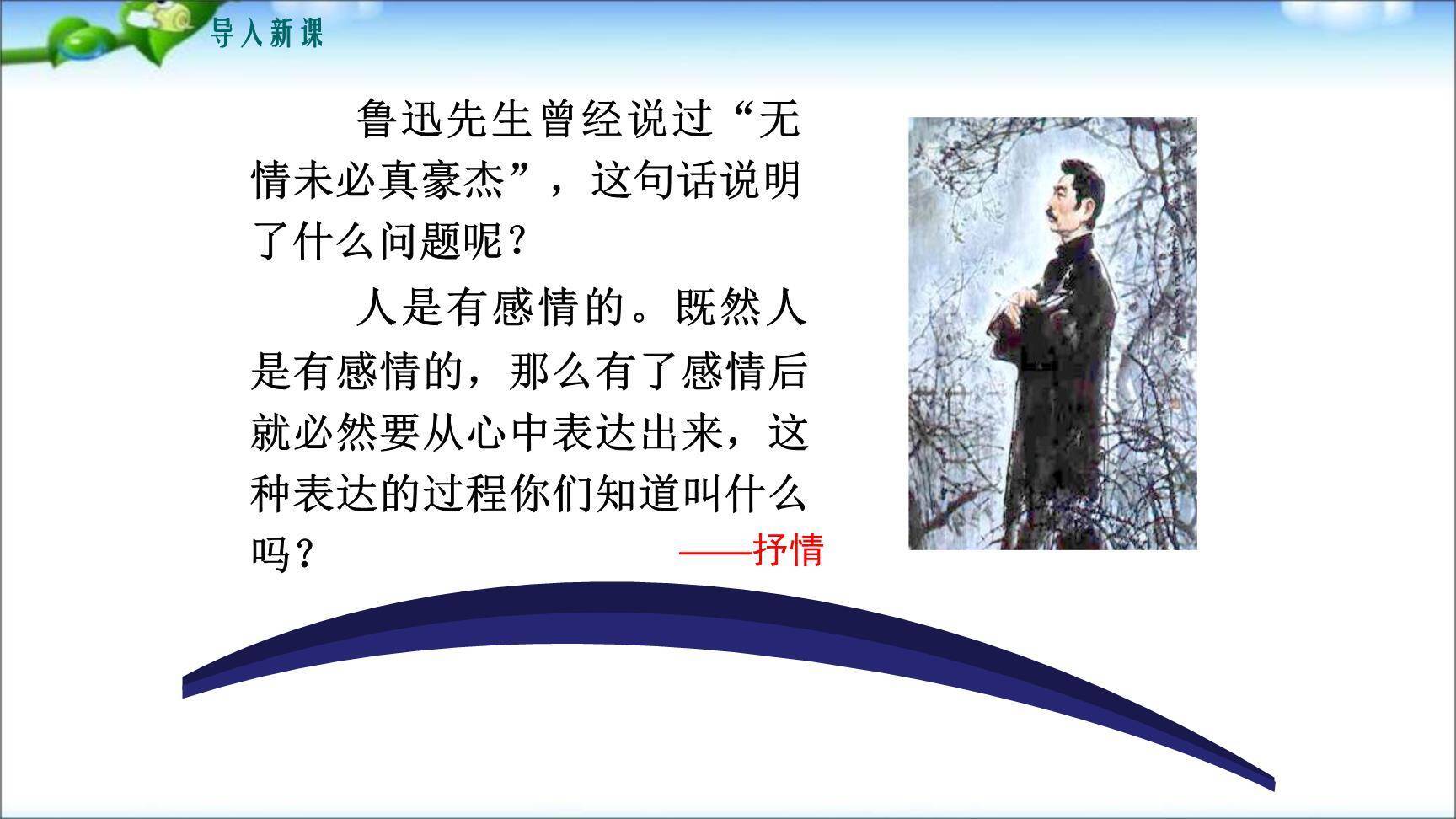 导入新课

鲁迅先生曾经说过“无情未必真豪杰”，这句话说明了什么问题呢？

人是有感情的。既然人是有感情的，那么有了感情后就必然要从心中表达出来，这种表达的过程你们知道叫什么吗？

——抒情